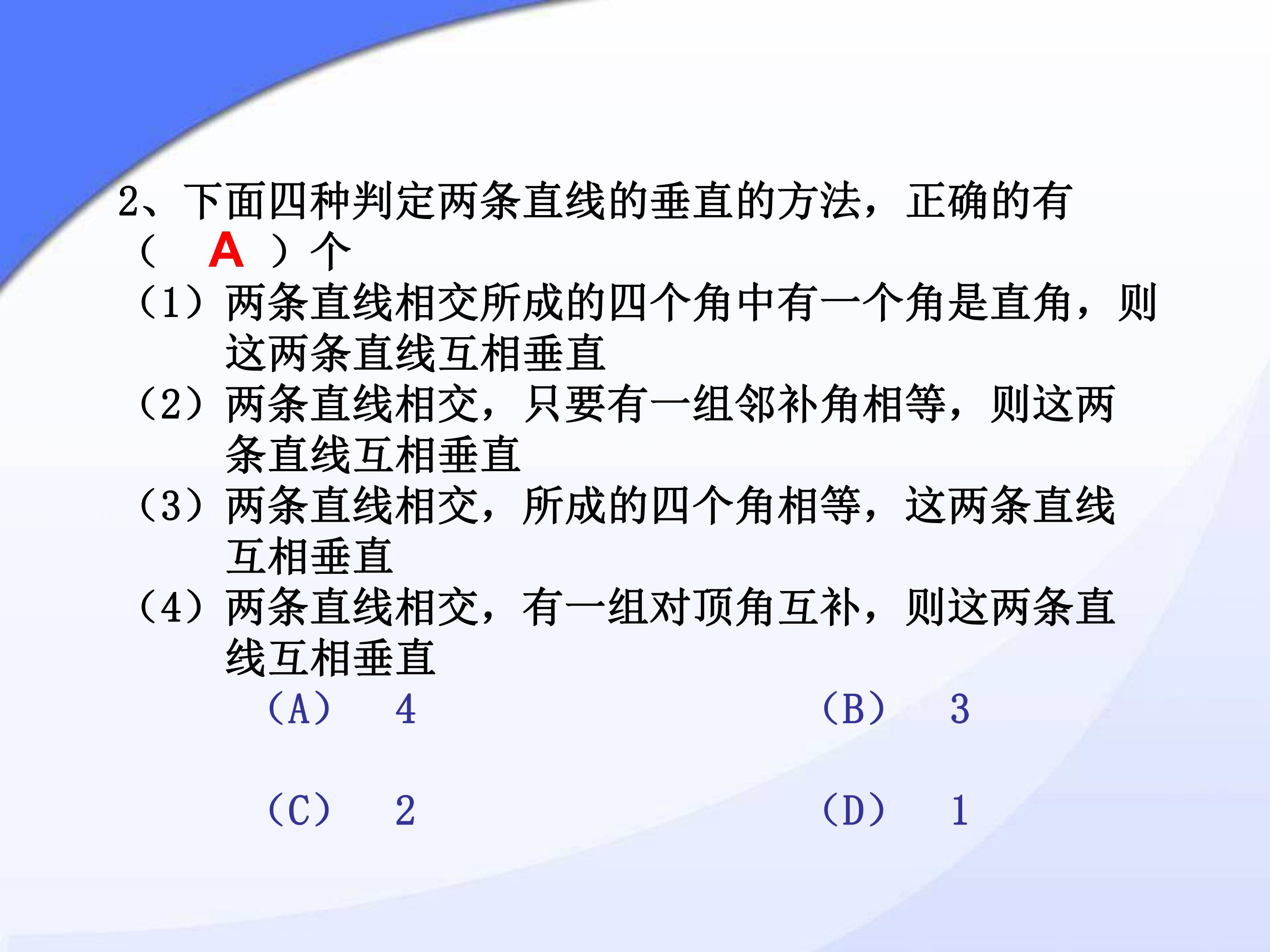 2、下面四种判定两条直线的垂直的方法，正确的有（ A ）个

（1）两条直线相交所成的四个角中有一个角是直角，则这两条直线互相垂直

（2）两条直线相交，只要有一组邻补角相等，则这两条直线互相垂直

（3）两条直线相交，所成的四个角相等，这两条直线互相垂直

（4）两条直线相交，有一组对顶角互补，则这两条直线互相垂直

（A） 4 （B） 3

（C） 2 （D） 1